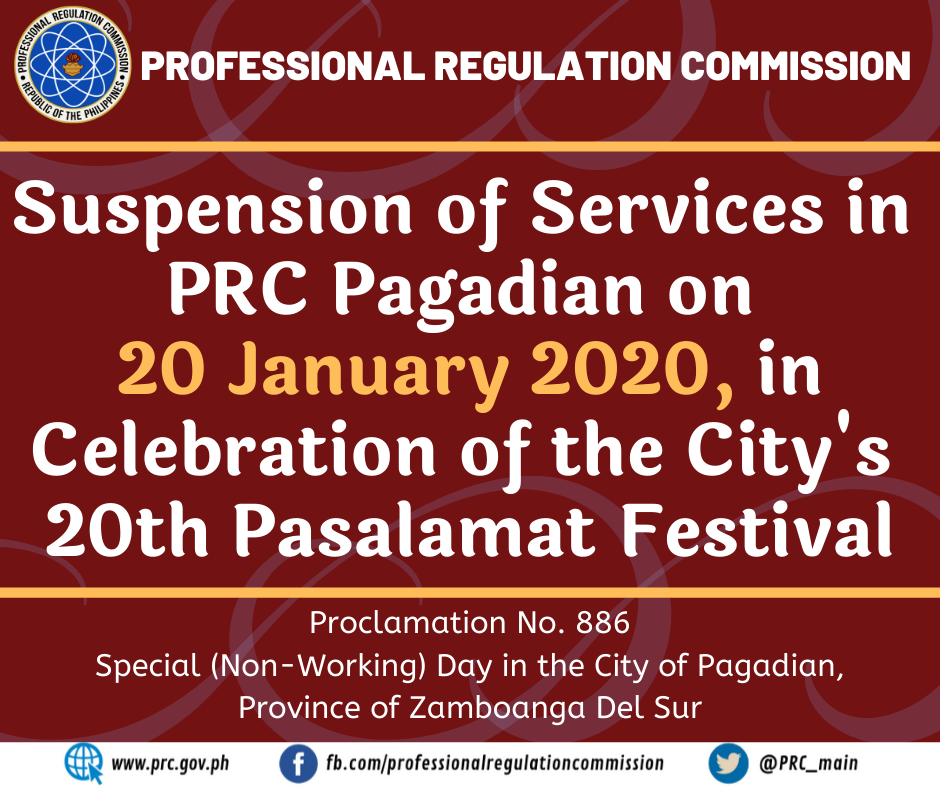 PROFESSIONAL REGULATION COMMISSION
REPUBLIC OF THE PHILIPPINES

PROFESSIONAL REGULATION COMMISSION

Suspension of Services in PRC Pagadian on 20 January 2020, in Celebration of the City's 20th Pasalamat Festival

Proclamation No. 886
Special (Non-Working) Day in the City of Pagadian, Province of Zamboanga Del Sur

www.prc.gov.ph fb.com/professionalregulationcommission @PRC_main